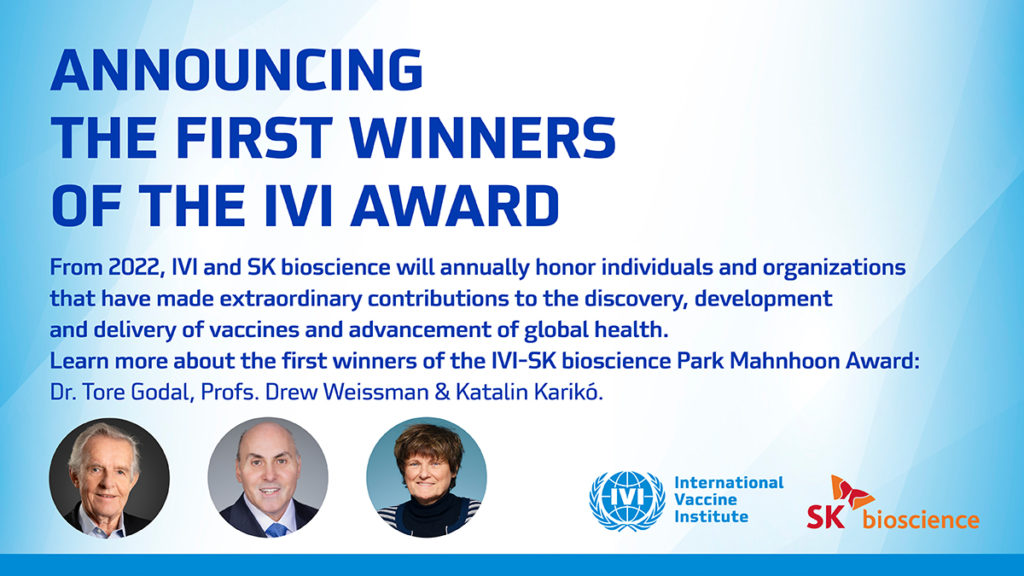 ANNOUNCING THE FIRST WINNERS OF THE IVI AWARD

From 2022, IVI and SK bioscience will annually honor individuals and organizations that have made extraordinary contributions to the discovery, development and delivery of vaccines and advancement of global health.
Learn more about the first winners of the IVI-SK bioscience Park Mahnhoon Award:
Dr. Tore Godal, Profs. Drew Weissman & Katalin Karikó.

IVI International Vaccine Institute

SK bioscience